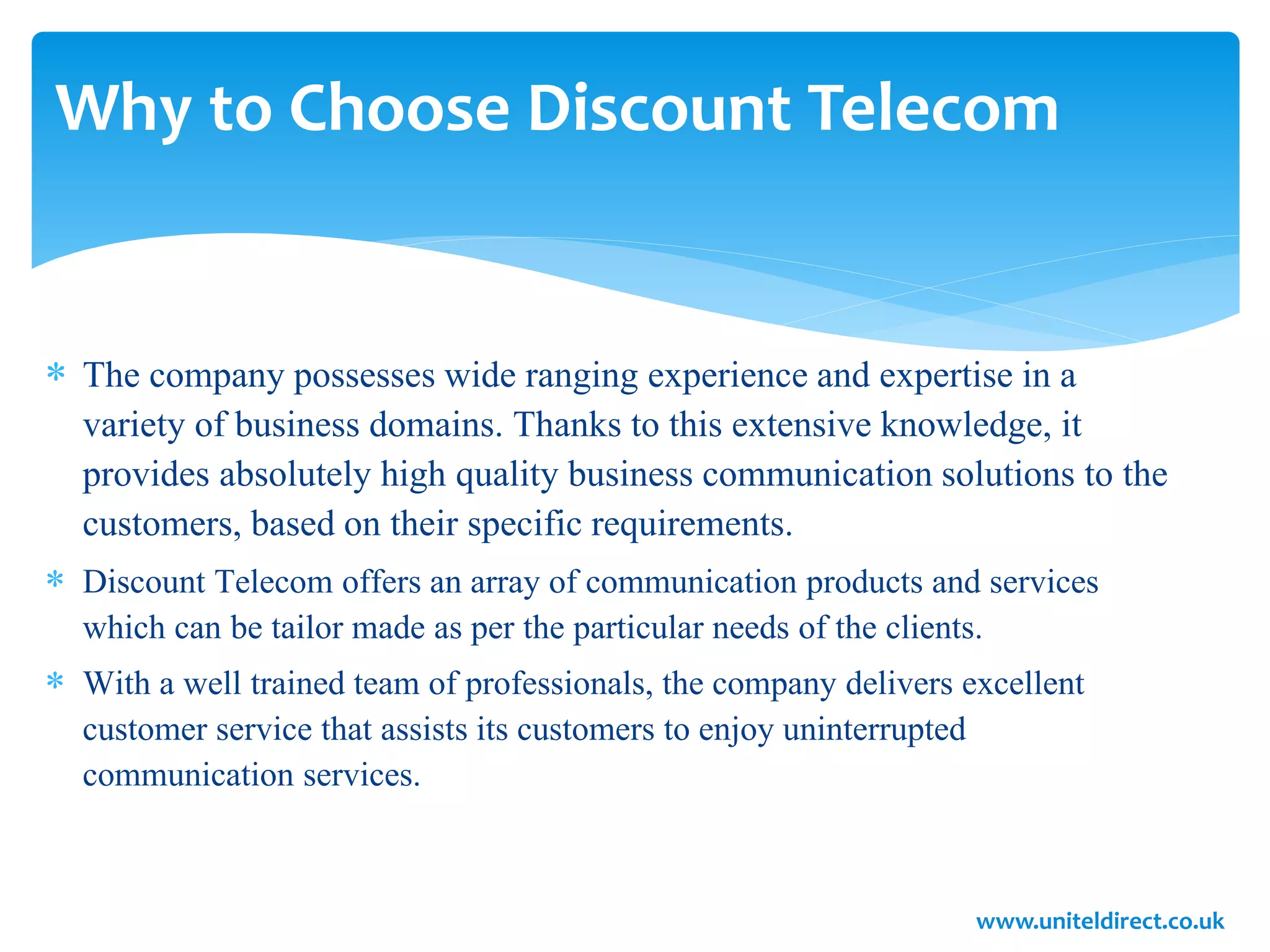 Why to Choose Discount Telecom

* The company possesses wide ranging experience and expertise in a variety of business domains. Thanks to this extensive knowledge, it provides absolutely high quality business communication solutions to the customers, based on their specific requirements.

* Discount Telecom offers an array of communication products and services which can be tailor made as per the particular needs of the clients.

* With a well trained team of professionals, the company delivers excellent customer service that assists its customers to enjoy uninterrupted communication services.

www.uniteldirect.co.uk